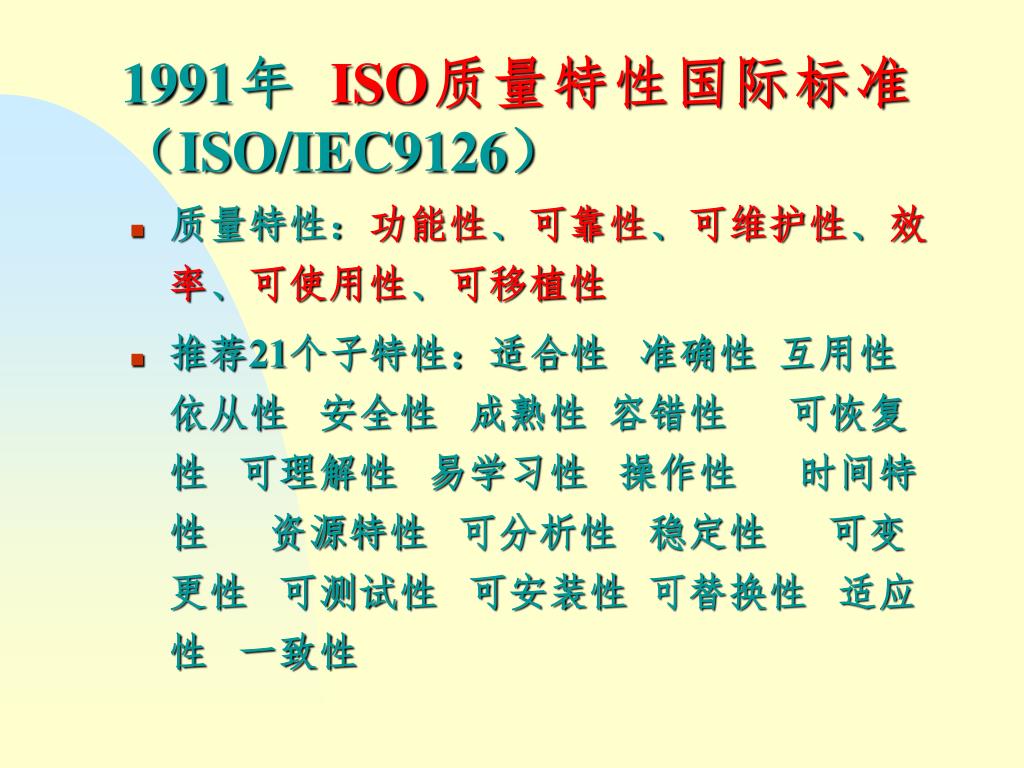 1991年 ISO质量特性国际标准（ISO/IEC9126）

- 质量特性：功能性、可靠性、可维护性、效率、可使用性、可移植性
- 推荐21个子特性：适合性 准确性 互用性 依从性 安全性 成熟性 容错性 可恢复性 可理解性 易学习性 操作性 时间特性 资源特性 可分析性 稳定性 可变更性 可测试性 可安装性 可替换性 适应性 一致性